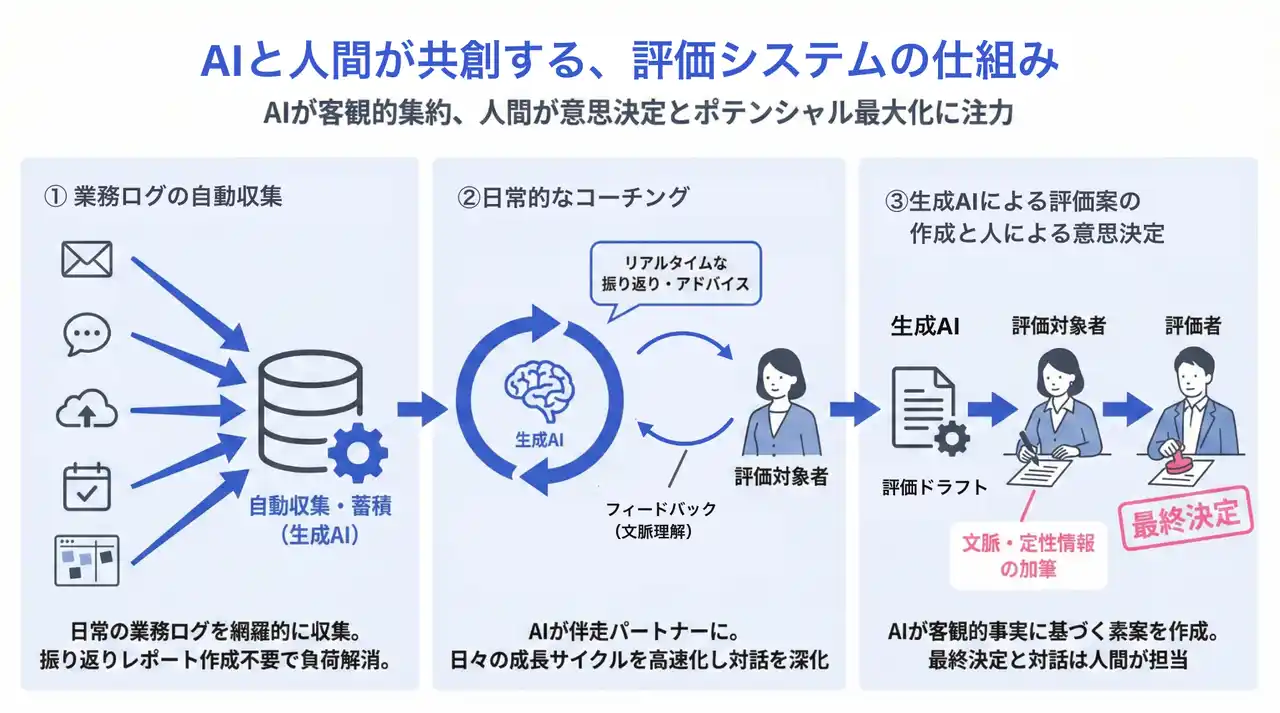 AIと人間が共創する、評価システムの仕組み

AIが客観的集約、人間が意思決定とポテンシャル最大化に注力

① 業務ログの自動収集

自動収集・蓄積
（生成AI）

日常の業務ログを網羅的に収集。
振り返りレポート作成不要で負荷解消。

②日常的なコーチング

リアルタイムな
振り返り・アドバイス

生成AI

評価対象者

フィードバック
（文脈理解）

AIが伴走パートナーに。
日々の成長サイクルを高速化し対話を深化

③生成AIによる評価案の
作成と人による意思決定

生成AI

評価対象者

評価者

評価ドラフト

文脈・定性情報
の加筆

最終決定

AIが客観的事実に基づく素案を作成。
最終決定と対話は人間が担当